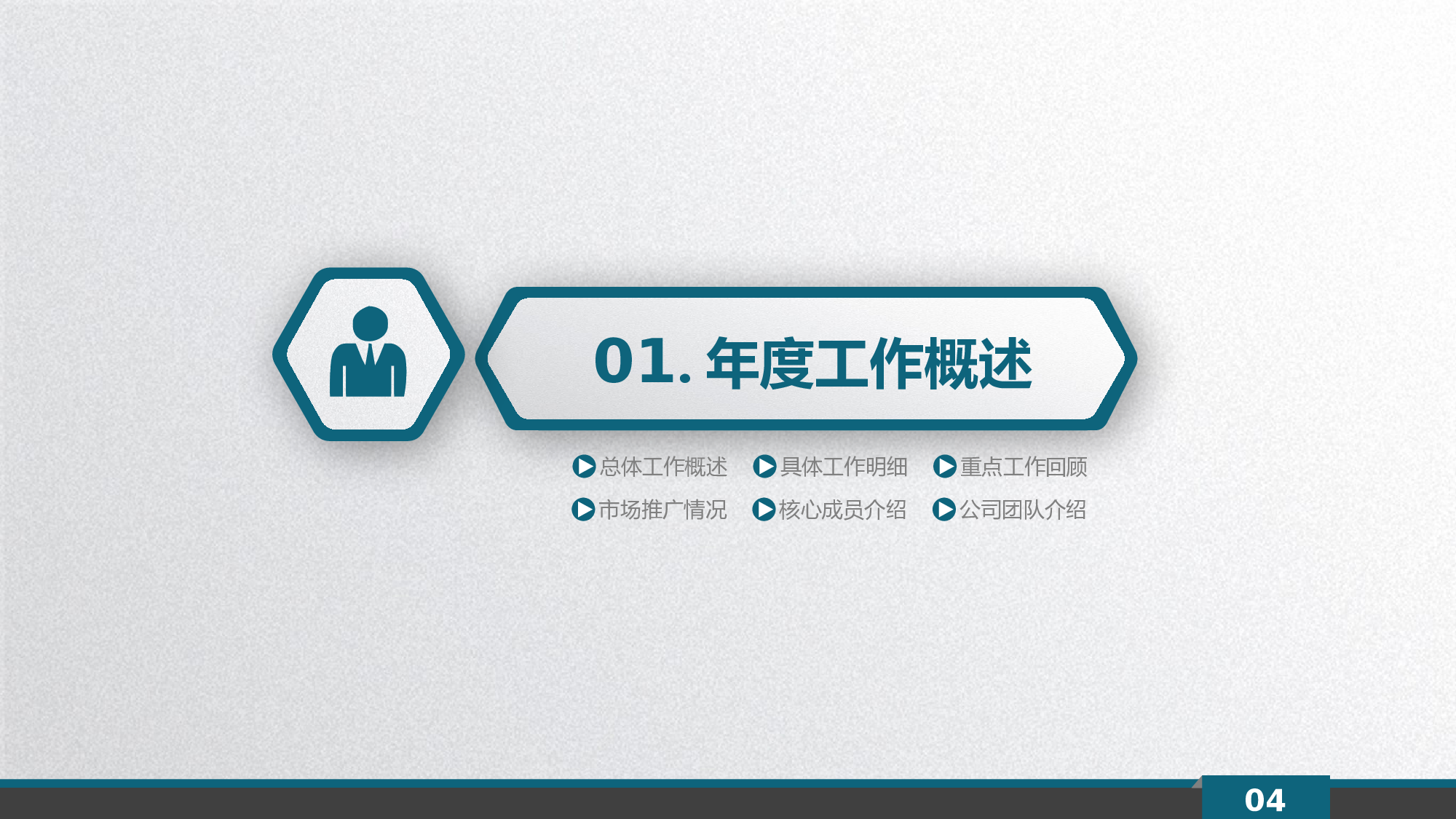 01. 年度工作概述

总体工作概述 具体工作明细 重点工作回顾

市场推广情况 核心成员介绍 公司团队介绍

04